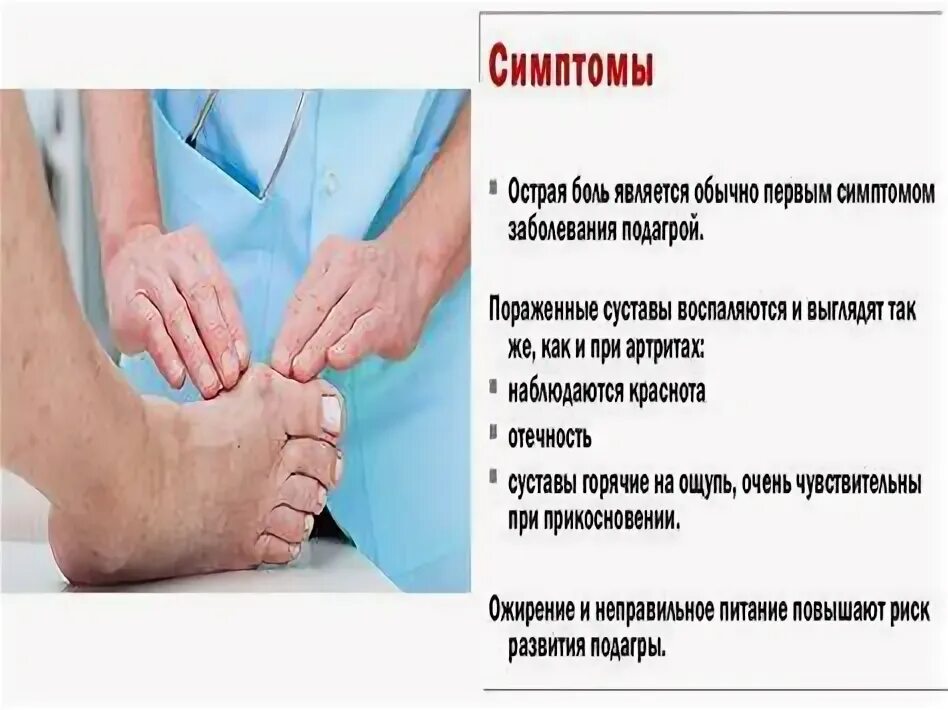 Симптомы

▪ Острая боль является обычно первым симптомом заболевания подагрой.

Пораженные суставы воспаляются и выглядят так же, как и при артритах:

▪ наблюдаются краснота

▪ отечность

▪ суставы горячие на ощупь, очень чувствительны при прикосновении.

Ожирение и неправильное питание повышают риск развития подагры.